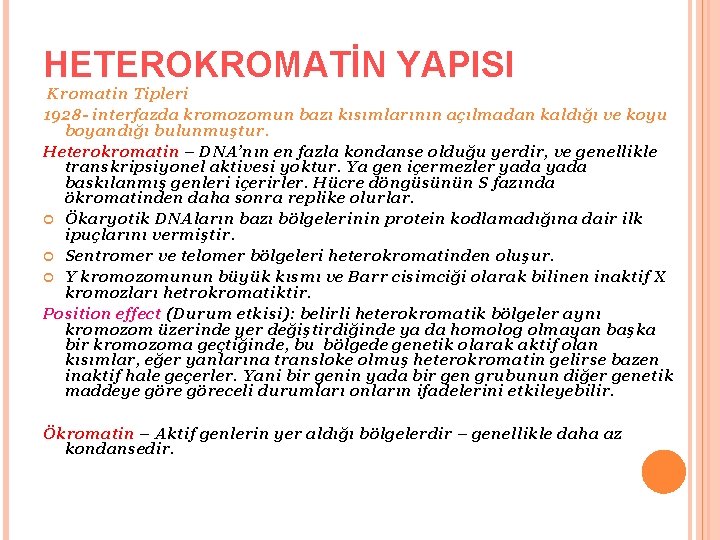 HETEROKROMATİN YAPISI

Kromatin Tipleri

1928- interfazda kromozomun bazı kısımlarının açılmadan kaldığı ve koyu boyandığı bulunmuştur.

Heterokromatin – DNA'nın en fazla kondanse olduğu yerdir, ve genellikle transkripsiyonel aktivesi yoktur. Ya gen içermezler yada yada baskılanmış genleri içerirler. Hücre döngüsünün S fazında ökromatinden daha sonra replike olurlar.

Ökaryotik DNAların bazı bölgelerinin protein kodlamadığına dair ilk ipuçlarını vermiştir.

Sentromer ve telomer bölgeleri heterokromatinden oluşur.

Y kromozomunun büyük kısmı ve Barr cisimciği olarak bilinen inaktif X kromozları hetrokromatiktir.

Position effect (Durum etkisi): belirli heterokromatik bölgeler aynı kromozom üzerinde yer değiştirdiğinde ya da homolog olmayan başka bir kromozoma geçtiğinde, bu bölgede genetik olarak aktif olan kısımlar, eğer yanlarına transloke olmuş heterokromatin gelirse bazen inaktif hale geçerler. Yani bir genin yada bir gen grubunun diğer genetik maddeye göre göreceli durumları onların ifadelerini etkileyebilir.

Ökromatin – Aktif genlerin yer aldığı bölgelerdir – genellikle daha az kondansedir.